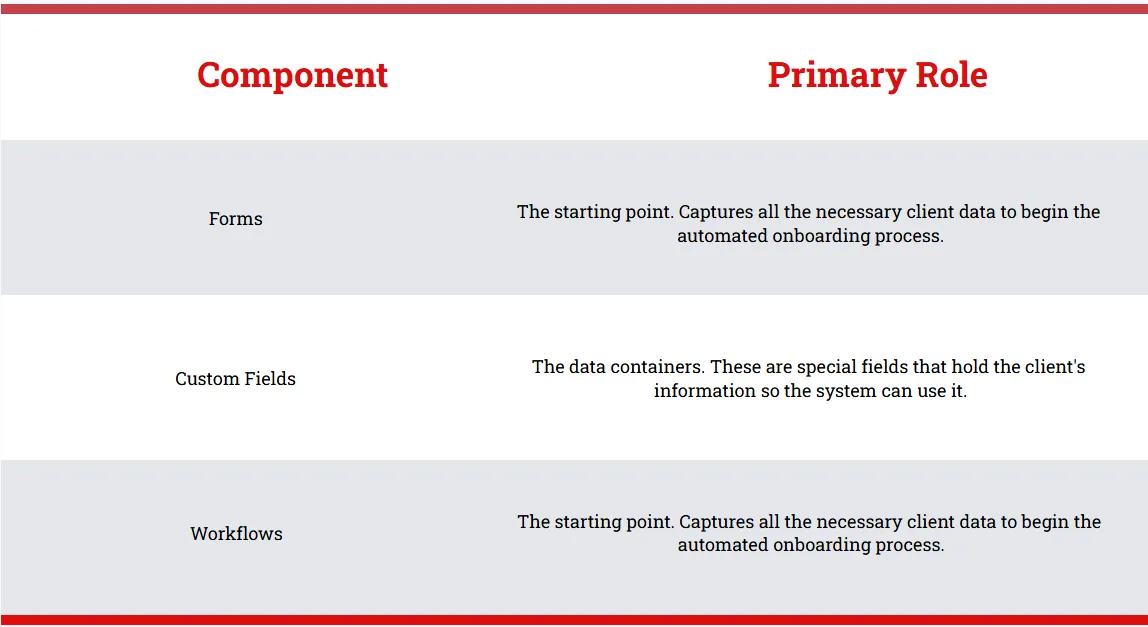 | Component | Primary Role |
|---|---|
| Forms | The starting point. Captures all the necessary client data to begin the automated onboarding process. |
| Custom Fields | The data containers. These are special fields that hold the client's information so the system can use it. |
| Workflows | The starting point. Captures all the necessary client data to begin the automated onboarding process. |